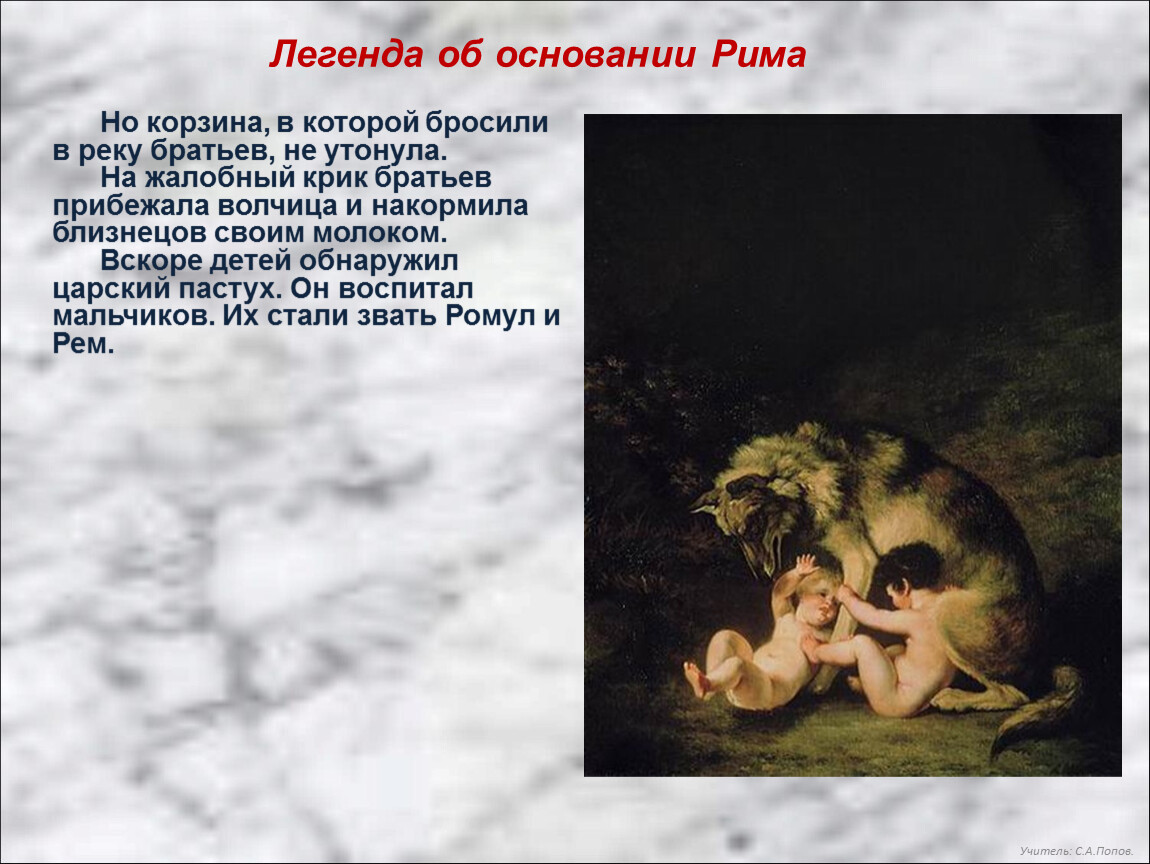 Легенда об основании Рима

Но корзина, в которой бросили в реку братьев, не утонула.

На жалобный крик братьев прибежала волчица и накормила близнецов своим молоком.

Вскоре детей обнаружил царский пастух. Он воспитал мальчиков. Их стали звать Ромул и Рем.

Учитель: С.А.Попов.